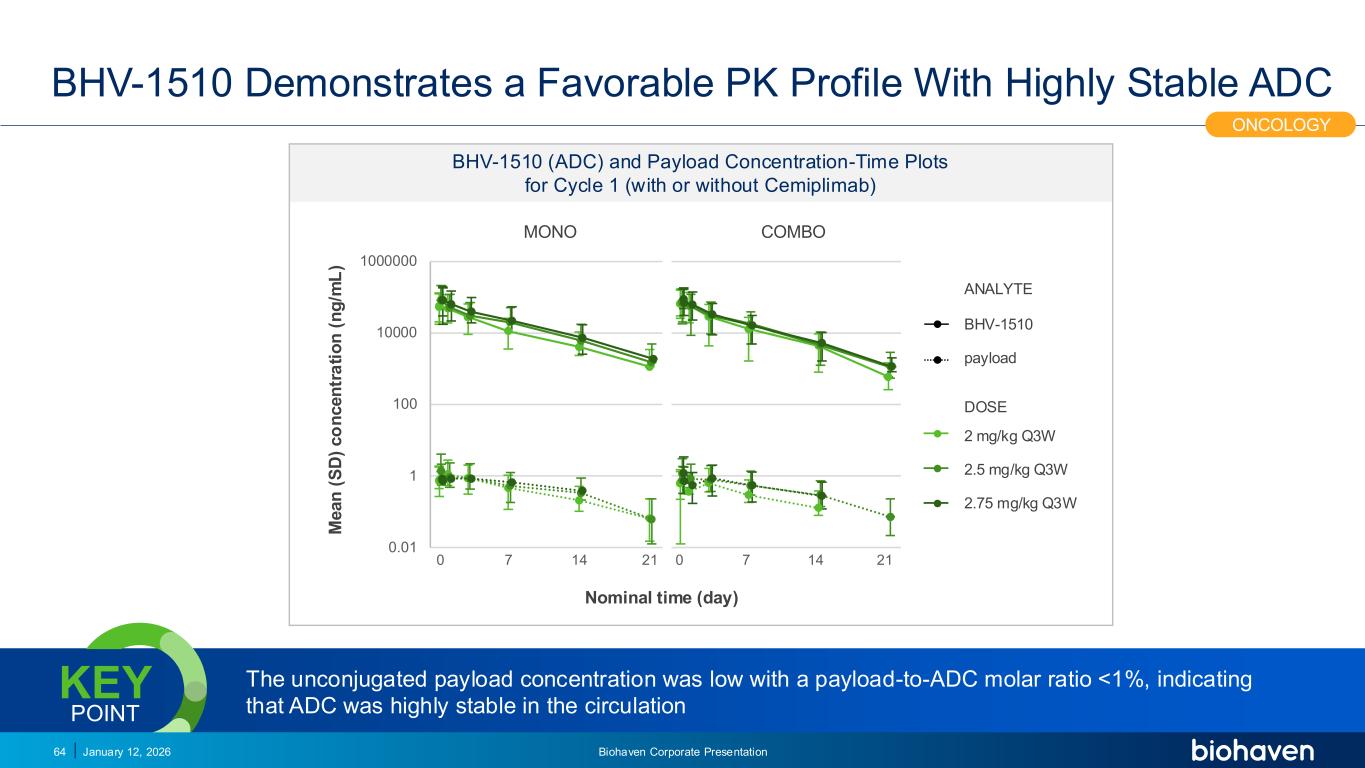 BHV-1510 Demonstrates a Favorable PK Profile With Highly Stable ADC

ONCOLOGY

BHV-1510 (ADC) and Payload Concentration-Time Plots for Cycle 1 (with or without Cemiplimab)

MONO

COMBO

Mean (SD) concentration (ng/mL)

1000000

10000

100

1

0.01

0 7 14 21

0 7 14 21

Nominal time (day)

ANALYTE

BHV-1510

payload

DOSE

2 mg/kg Q3W

2.5 mg/kg Q3W

2.75 mg/kg Q3W

KEY POINT

The unconjugated payload concentration was low with a payload-to-ADC molar ratio <1%, indicating that ADC was highly stable in the circulation

64 | January 12, 2026

Biohaven Corporate Presentation

biohaven